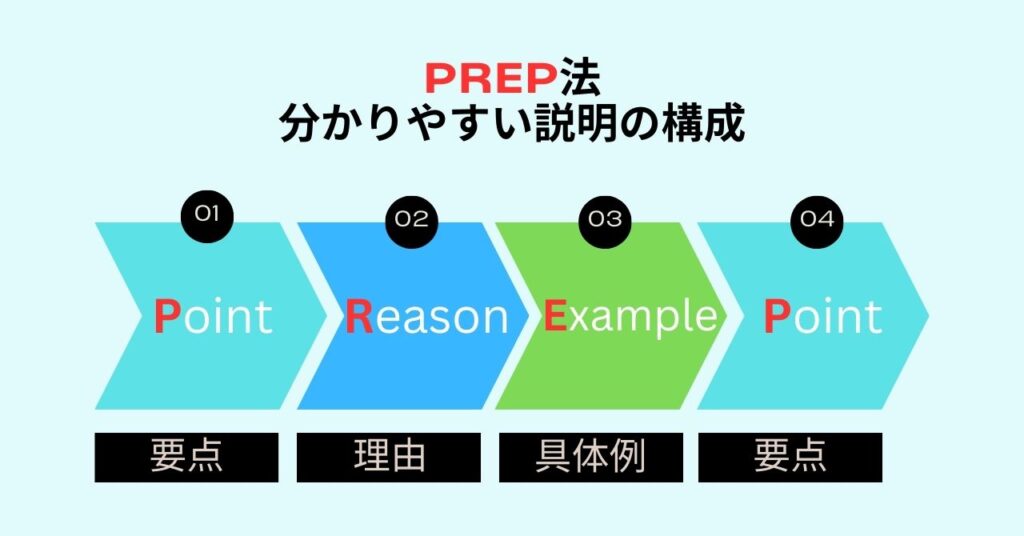 PREP法
分かりやすい説明の構成

01
Point
要点

02
Reason
理由

03
Example
具体例

04
Point
要点